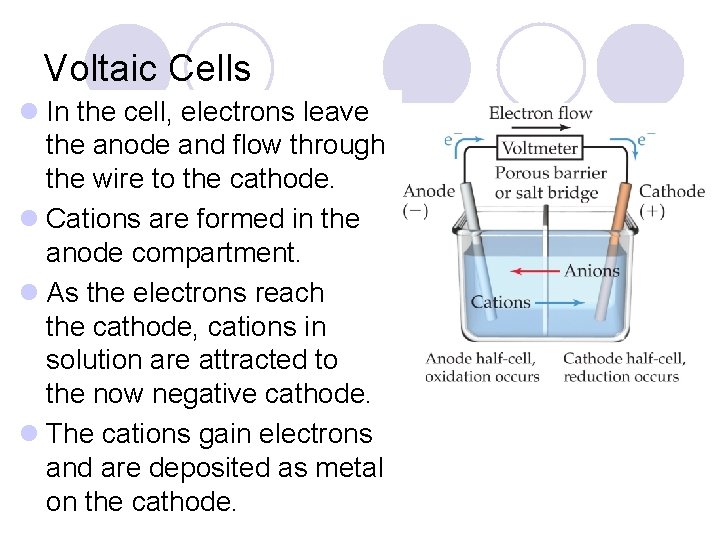 Voltaic Cells

In the cell, electrons leave the anode and flow through the wire to the cathode.

Cations are formed in the anode compartment.

As the electrons reach the cathode, cations in solution are attracted to the now negative cathode.

The cations gain electrons and are deposited as metal on the cathode.

Electron flow
$e^-$
Voltmeter
$e^-$
Porous barrier or salt bridge
Anode (−)
Cathode (+)
Anions
Cations
Anode half-cell, oxidation occurs
Cathode half-cell, reduction occurs